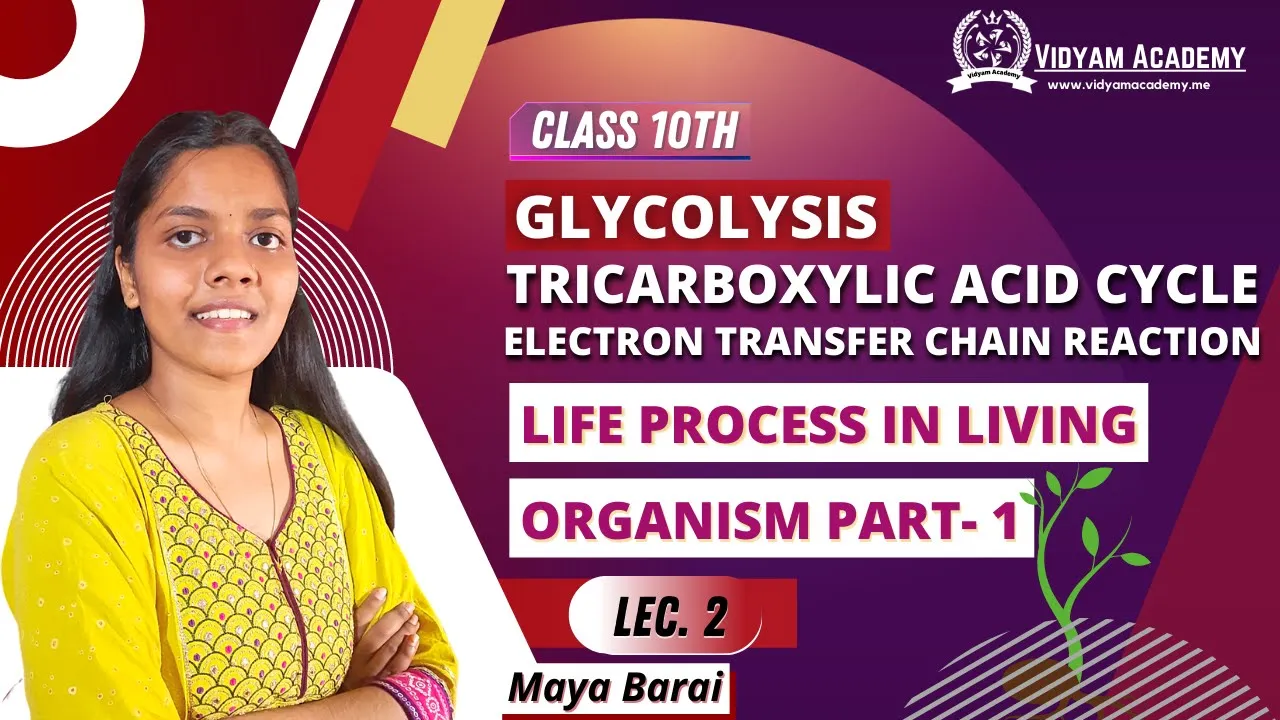 Vidyam Academy
VIDYAM ACADEMY
www.vidyamacademy.me

CLASS 10TH

GLYCOLYSIS

TRICARBOXYLIC ACID CYCLE

ELECTRON TRANSFER CHAIN REACTION

LIFE PROCESS IN LIVING

ORGANISM PART- 1

LEC. 2

Maya Barai